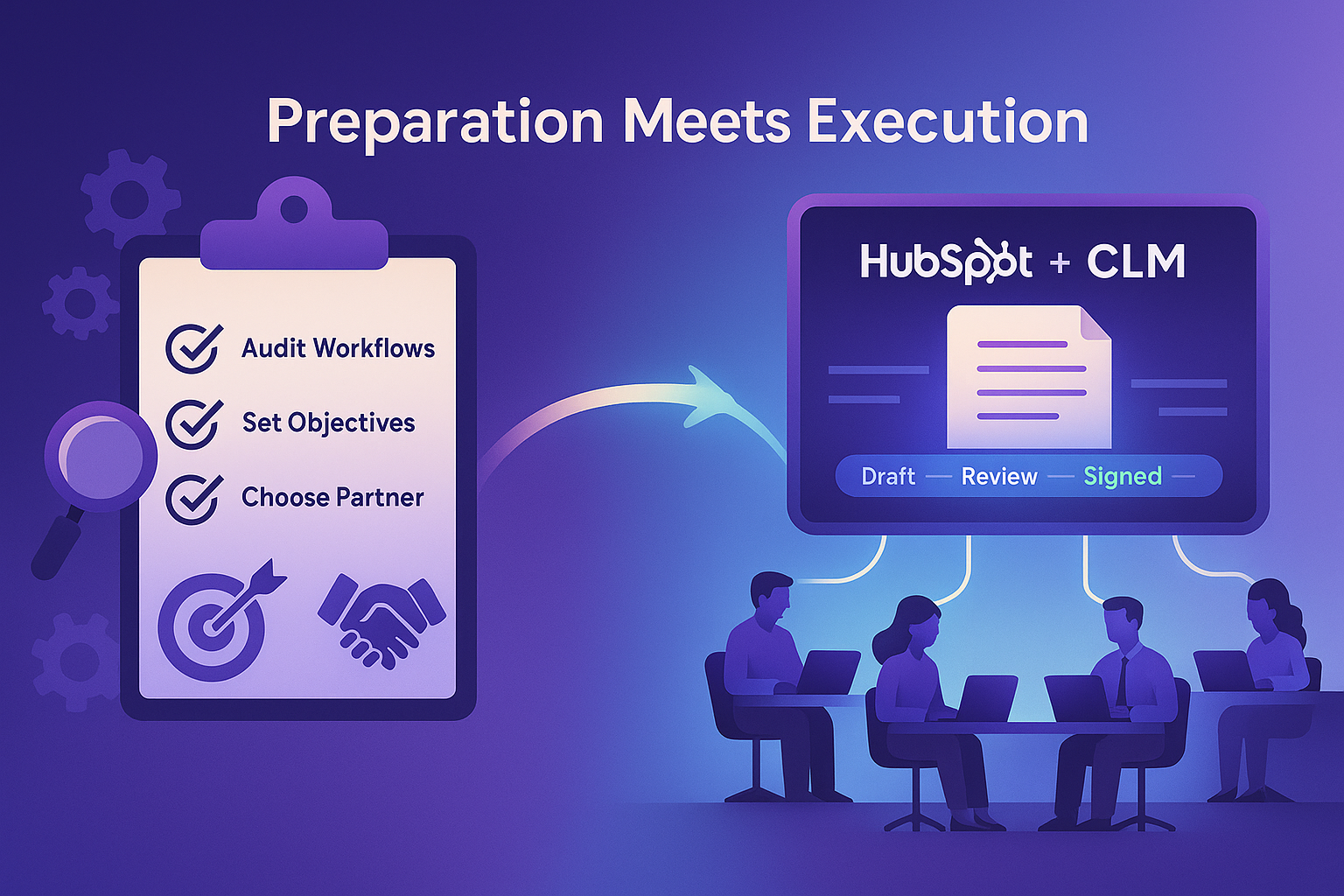 Preparation Meets Execution

Audit Workflows
Set Objectives
Choose Partner

HubSpot + CLM

Draft — Review — Signed —